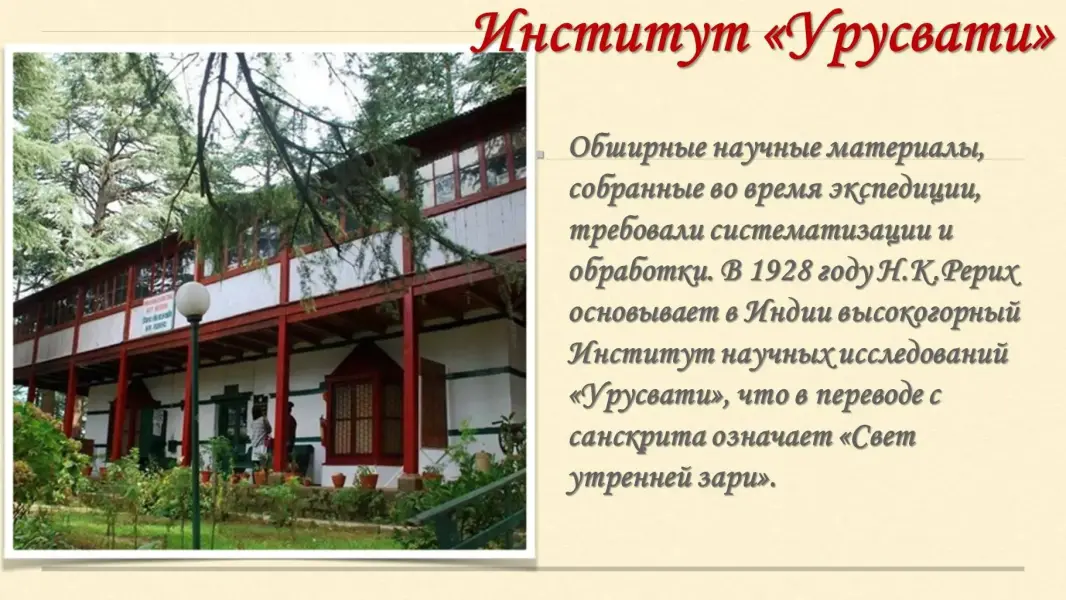 Институт «Урусвати»

Обширные научные материалы, собранные во время экспедиции, требовали систематизации и обработки. В 1928 году Н.К.Рерих основывает в Индии высокогорный Институт научных исследований «Урусвати», что в переводе с санскрита означает «Свет утренней зари».